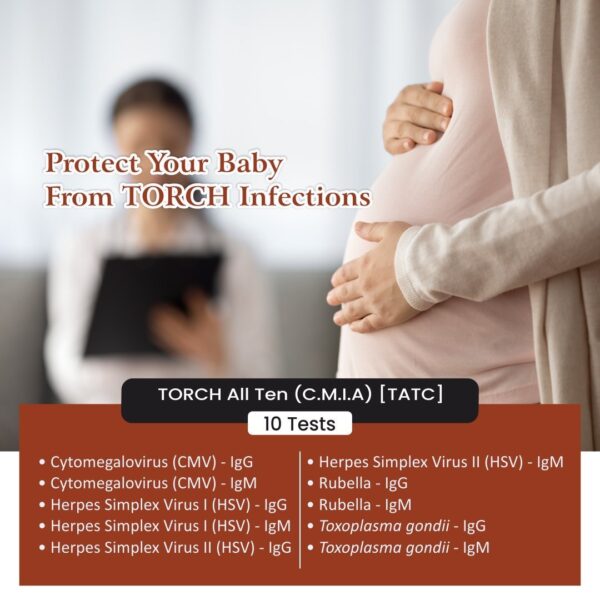 Protect Your Baby From TORCH Infections

TORCH All Ten (C.M.I.A) [TATC]

10 Tests

• Cytomegalovirus (CMV) - IgG
• Cytomegalovirus (CMV) - IgM
• Herpes Simplex Virus I (HSV) - IgG
• Herpes Simplex Virus I (HSV) - IgM
• Herpes Simplex Virus II (HSV) - IgG

• Herpes Simplex Virus II (HSV) - IgM
• Rubella - IgG
• Rubella - IgM
• Toxoplasma gondii - IgG
• Toxoplasma gondii - IgM